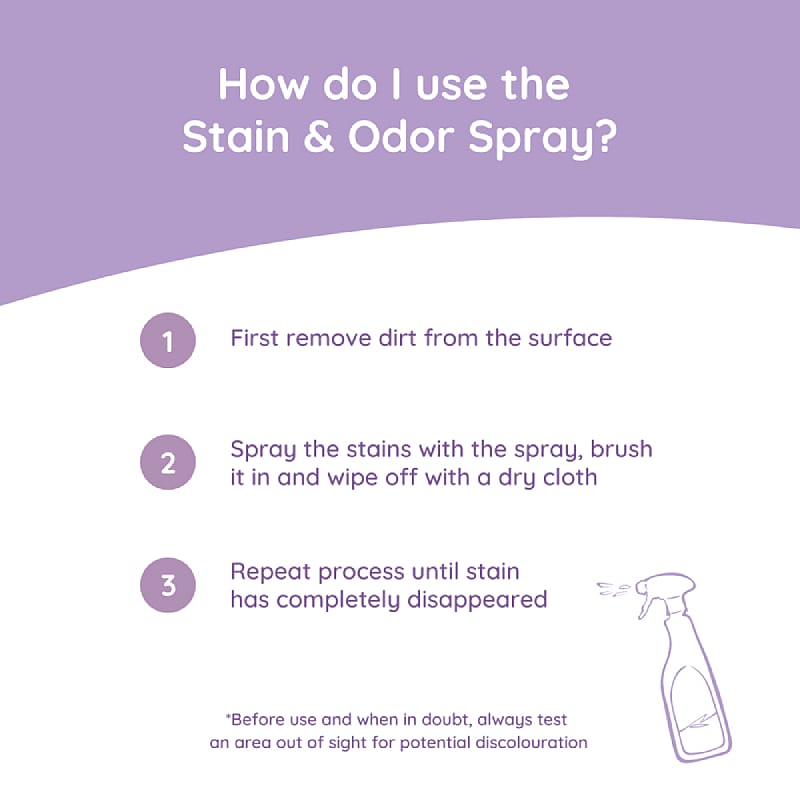 How do I use the Stain & Odor Spray?

1 First remove dirt from the surface

2 Spray the stains with the spray, brush it in and wipe off with a dry cloth

3 Repeat process until stain has completely disappeared

*Before use and when in doubt, always test an area out of sight for potential discolouration